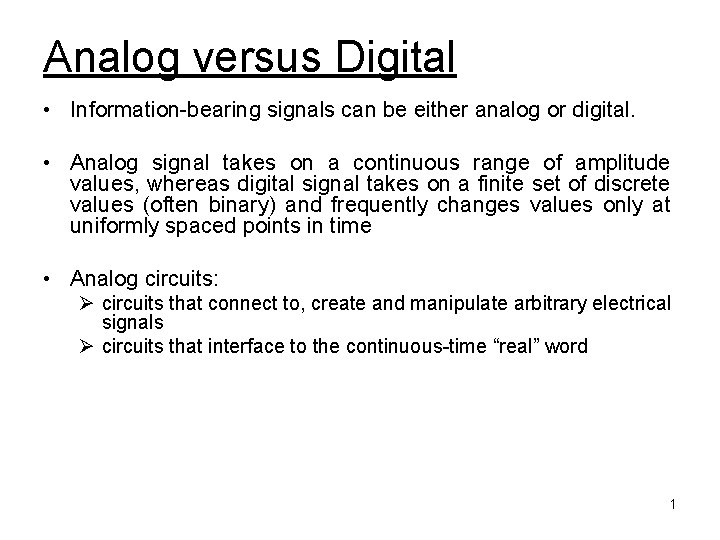 Analog versus Digital

• Information-bearing signals can be either analog or digital.

• Analog signal takes on a continuous range of amplitude values, whereas digital signal takes on a finite set of discrete values (often binary) and frequently changes values only at uniformly spaced points in time

• Analog circuits:
➢ circuits that connect to, create and manipulate arbitrary electrical signals
➢ circuits that interface to the continuous-time “real” word

1